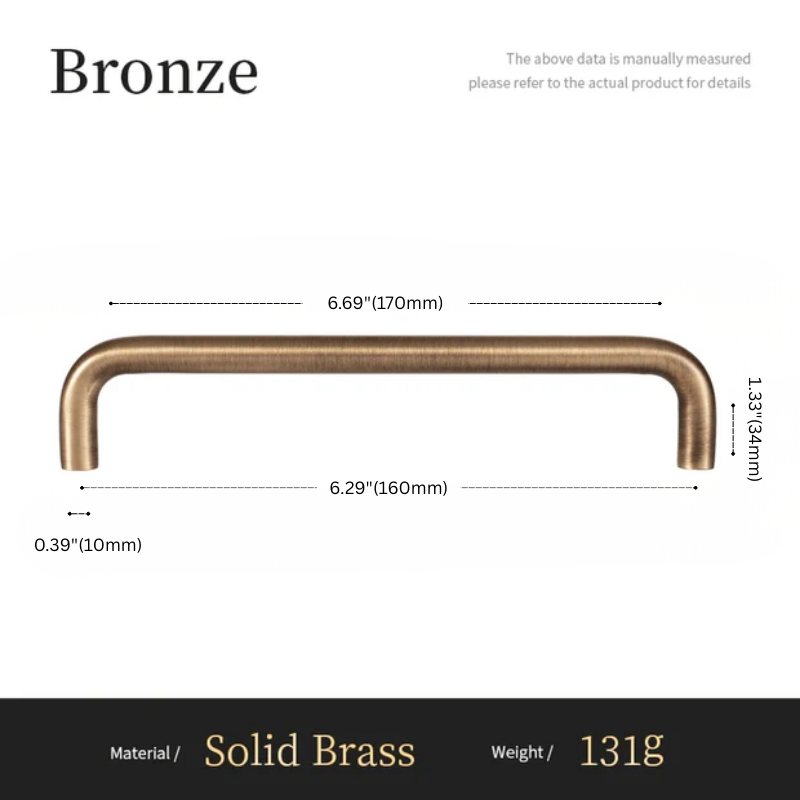 Bronze

The above data is manually measured
please refer to the actual product for details

6.69"(170mm)

1.33"(34mm)

6.29"(160mm)

0.39"(10mm)

Material / Solid Brass Weight / 131g